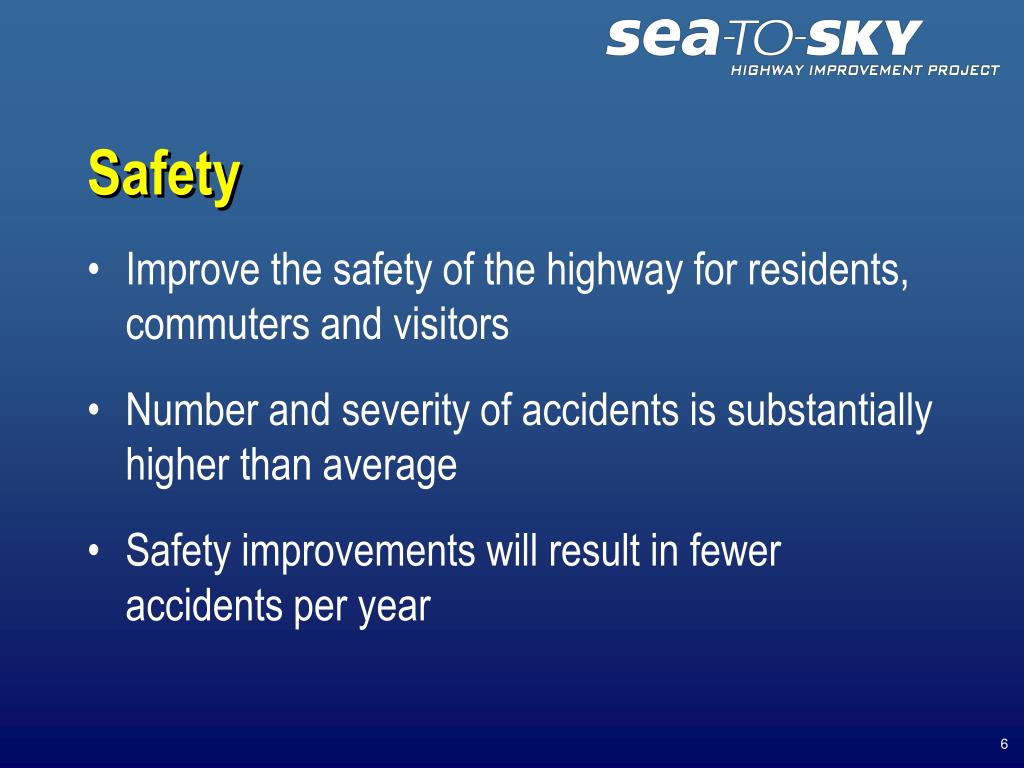 sea-TO-SKY
HIGHWAY IMPROVEMENT PROJECT

Safety

• Improve the safety of the highway for residents, commuters and visitors

• Number and severity of accidents is substantially higher than average

• Safety improvements will result in fewer accidents per year

6